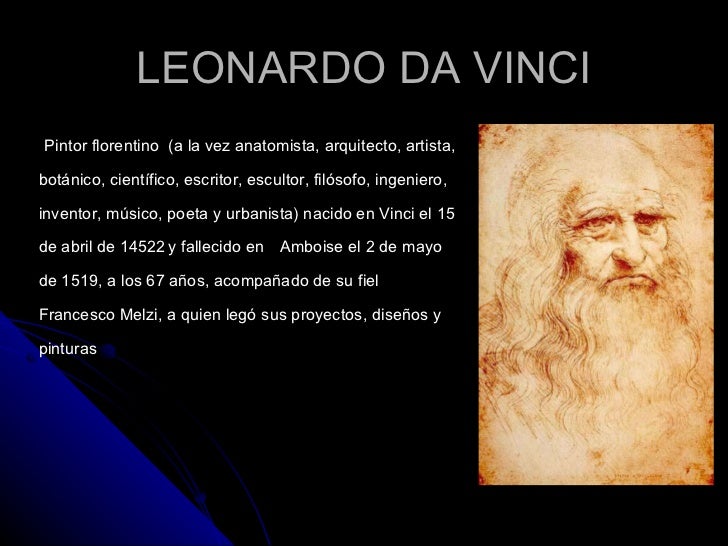 LEONARDO DA VINCI

Pintor florentino (a la vez anatomista, arquitecto, artista, botánico, científico, escritor, escultor, filósofo, ingeniero, inventor, músico, poeta y urbanista) nacido en Vinci el 15 de abril de 14522 y fallecido en Amboise el 2 de mayo de 1519, a los 67 años, acompañado de su fiel Francesco Melzi, a quien legó sus proyectos, diseños y pinturas